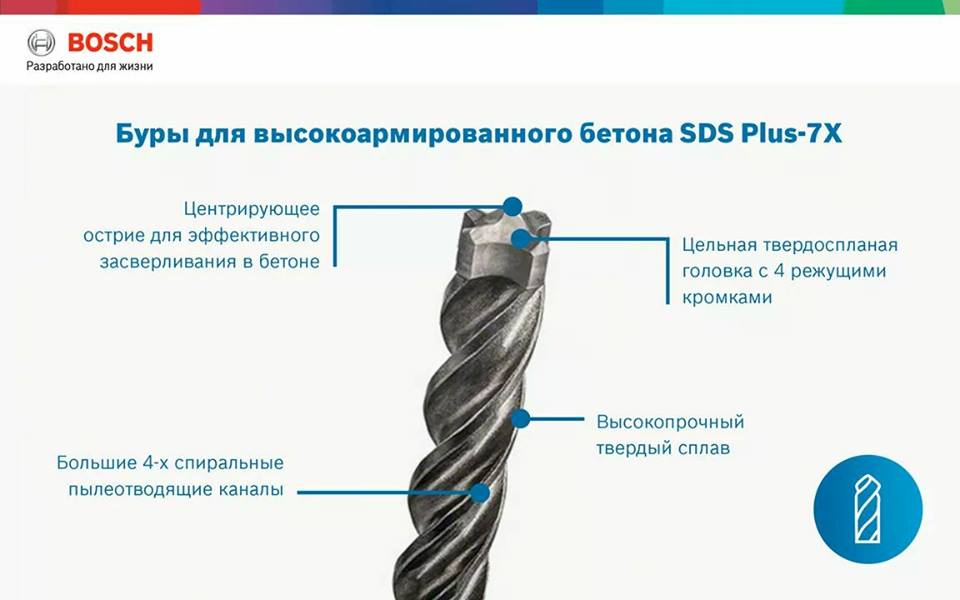 BOSCH
Разработано для жизни

Буры для высокоармированного бетона SDS Plus-7X

Центрирующее острие для эффективного засверливания в бетоне

Цельная твердоспланая головка с 4 режущими кромками

Высокопрочный твердый сплав

Большие 4-х спиральные пылеотводящие каналы